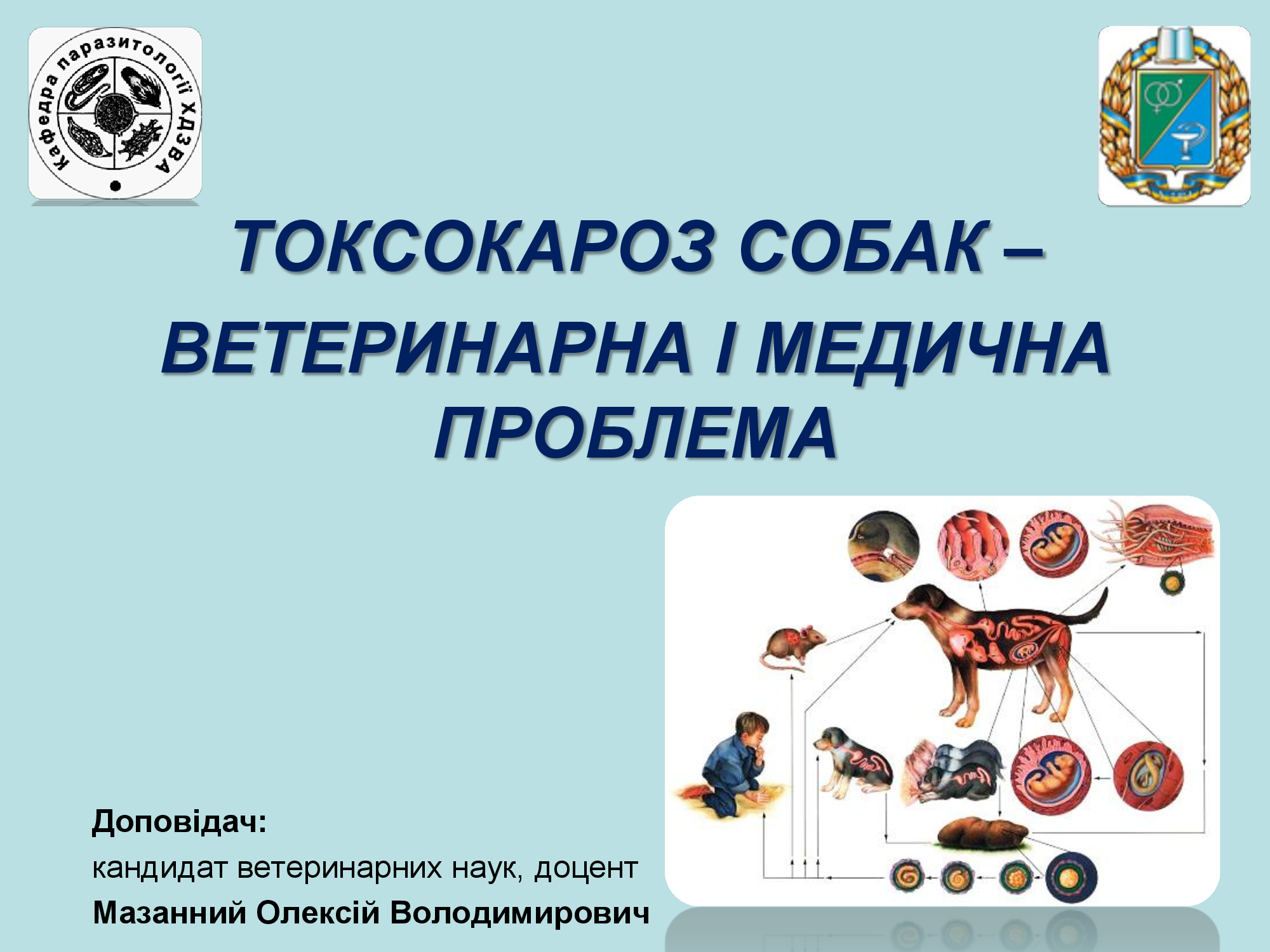 Кафедра паразитології ХДЗВА

ТОКСОКАРОЗ СОБАК – ВЕТЕРИНАРНА І МЕДИЧНА ПРОБЛЕМА

Доповідач:
кандидат ветеринарних наук, доцент
Мазанний Олексій Володимирович